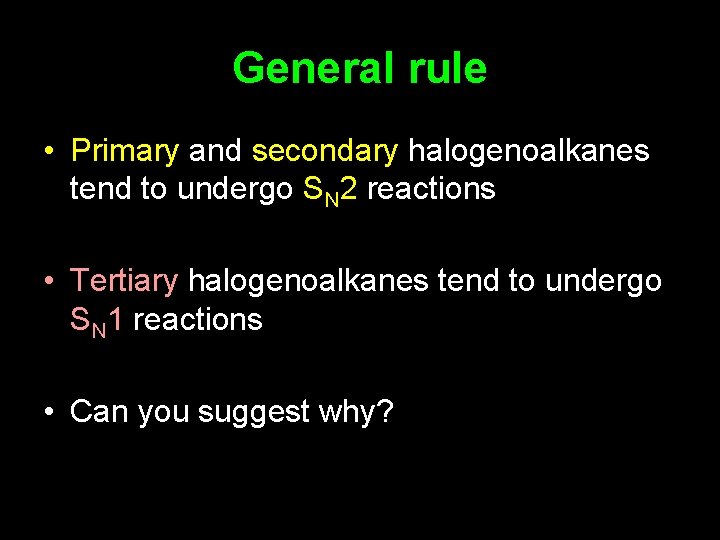 General rule

• Primary and secondary halogenoalkanes tend to undergo $S_N2$ reactions

• Tertiary halogenoalkanes tend to undergo $S_N1$ reactions

• Can you suggest why?